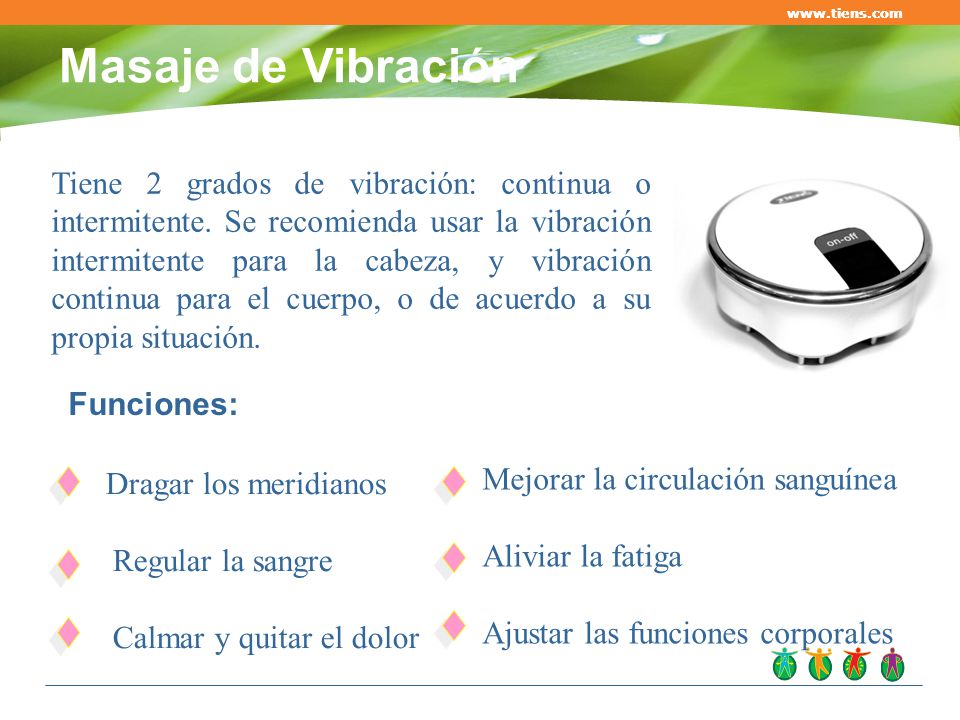 www.tiens.com

Masaje de Vibración

Tiene 2 grados de vibración: continua o intermitente. Se recomienda usar la vibración intermitente para la cabeza, y vibración continua para el cuerpo, o de acuerdo a su propia situación.

on-off

Funciones:

Dragar los meridianos

Regular la sangre

Calmar y quitar el dolor

Mejorar la circulación sanguínea

Aliviar la fatiga

Ajustar las funciones corporales